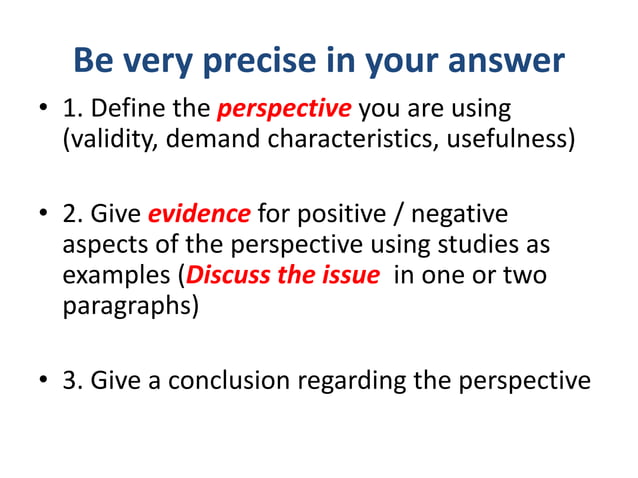 Be very precise in your answer

• 1. Define the perspective you are using (validity, demand characteristics, usefulness)

• 2. Give evidence for positive / negative aspects of the perspective using studies as examples (Discuss the issue in one or two paragraphs)

• 3. Give a conclusion regarding the perspective